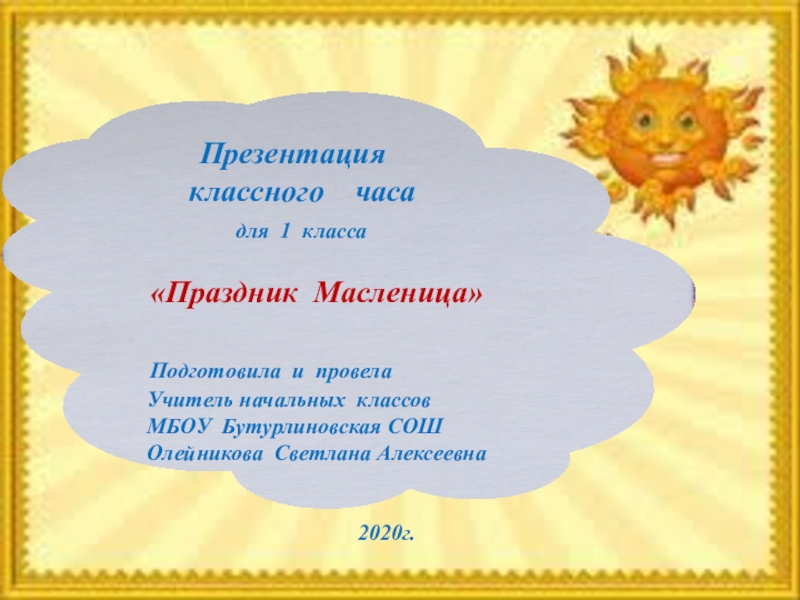 Презентация
классного часа
для 1 класса

«Праздник Масленица»

Подготовила и провела
Учитель начальных классов
МБОУ Бутурлиновская СОШ
Олейникова Светлана Алексеевна

2020г.